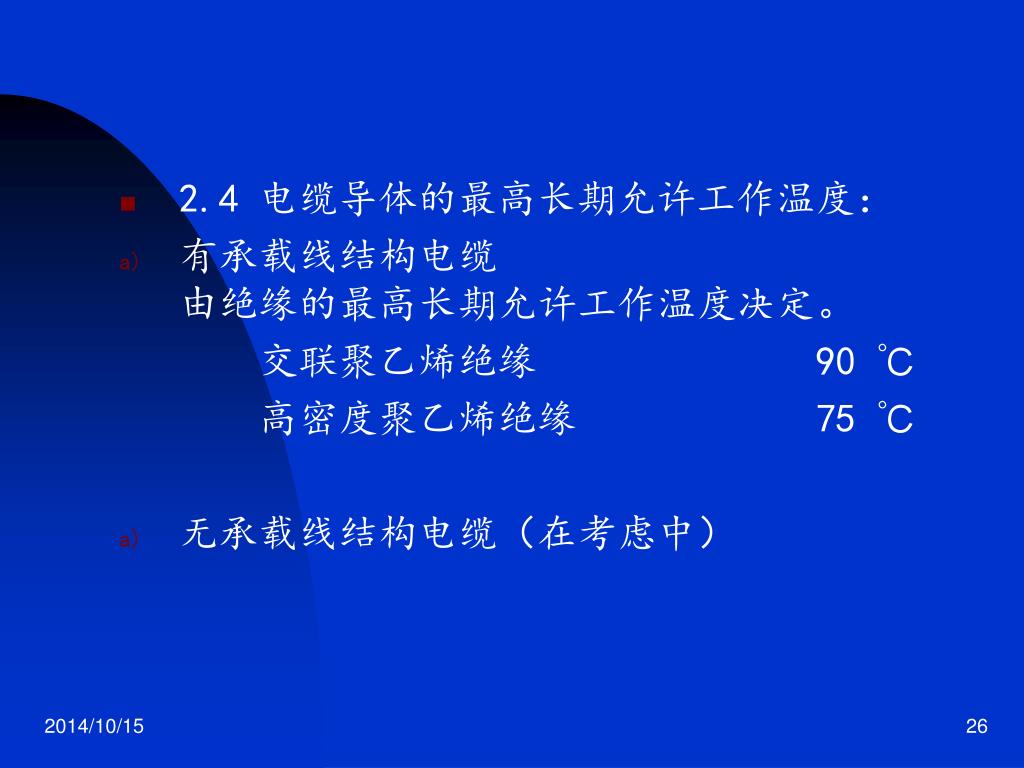 2.4 电缆导体的最高长期允许工作温度：

a) 有承载线结构电缆
由绝缘的最高长期允许工作温度决定。
交联聚乙烯绝缘 90 ℃
高密度聚乙烯绝缘 75 ℃

a) 无承载线结构电缆（在考虑中）

2014/10/15

26